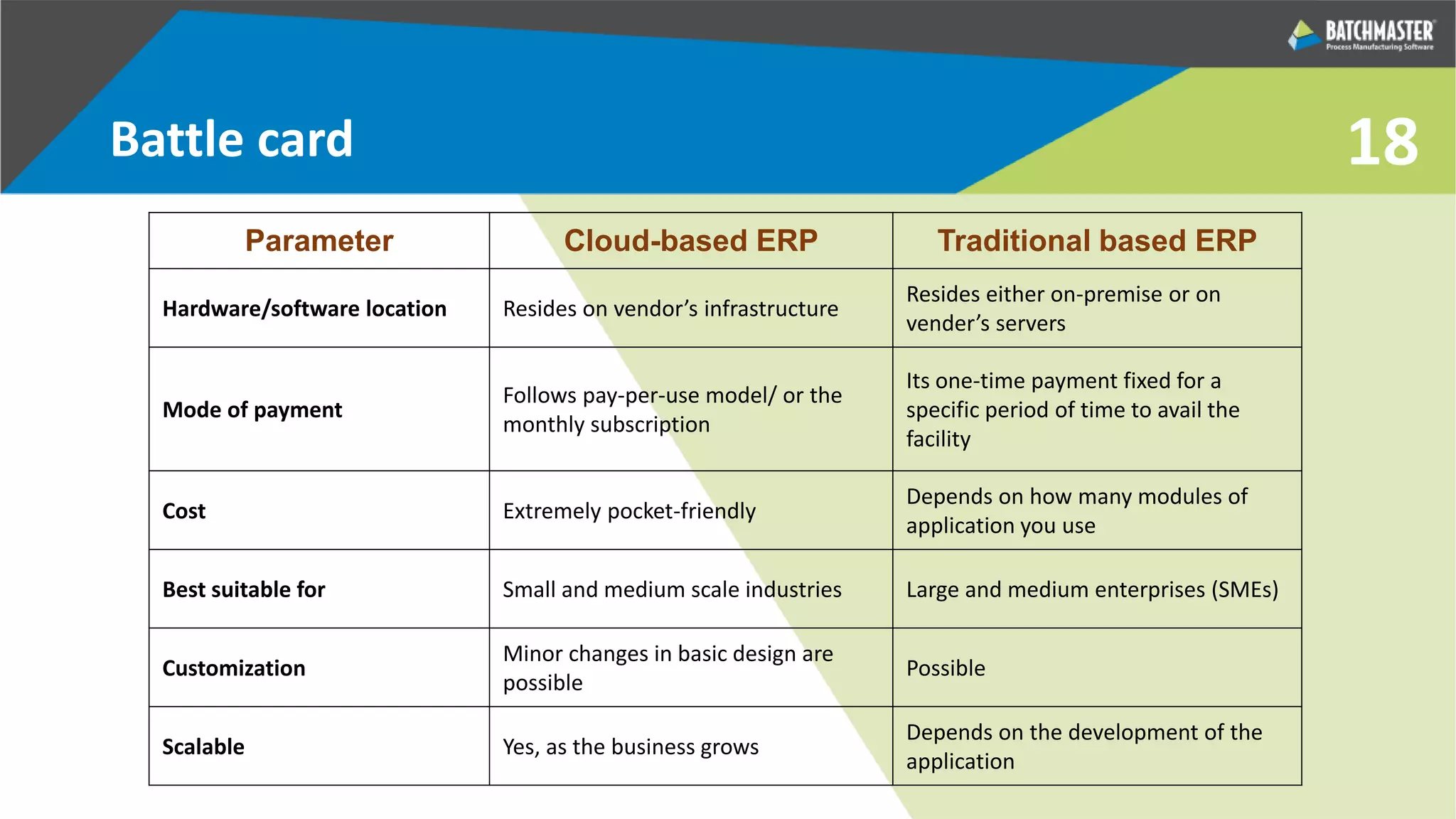 BATCHMASTER
Process Manufacturing Software

Battle card

18

| Parameter | Cloud-based ERP | Traditional based ERP |
|---|---|---|
| Hardware/software location | Resides on vendor's infrastructure | Resides either on-premise or on vender's servers |
| Mode of payment | Follows pay-per-use model/ or the monthly subscription | Its one-time payment fixed for a specific period of time to avail the facility |
| Cost | Extremely pocket-friendly | Depends on how many modules of application you use |
| Best suitable for | Small and medium scale industries | Large and medium enterprises (SMEs) |
| Customization | Minor changes in basic design are possible | Possible |
| Scalable | Yes, as the business grows | Depends on the development of the application |